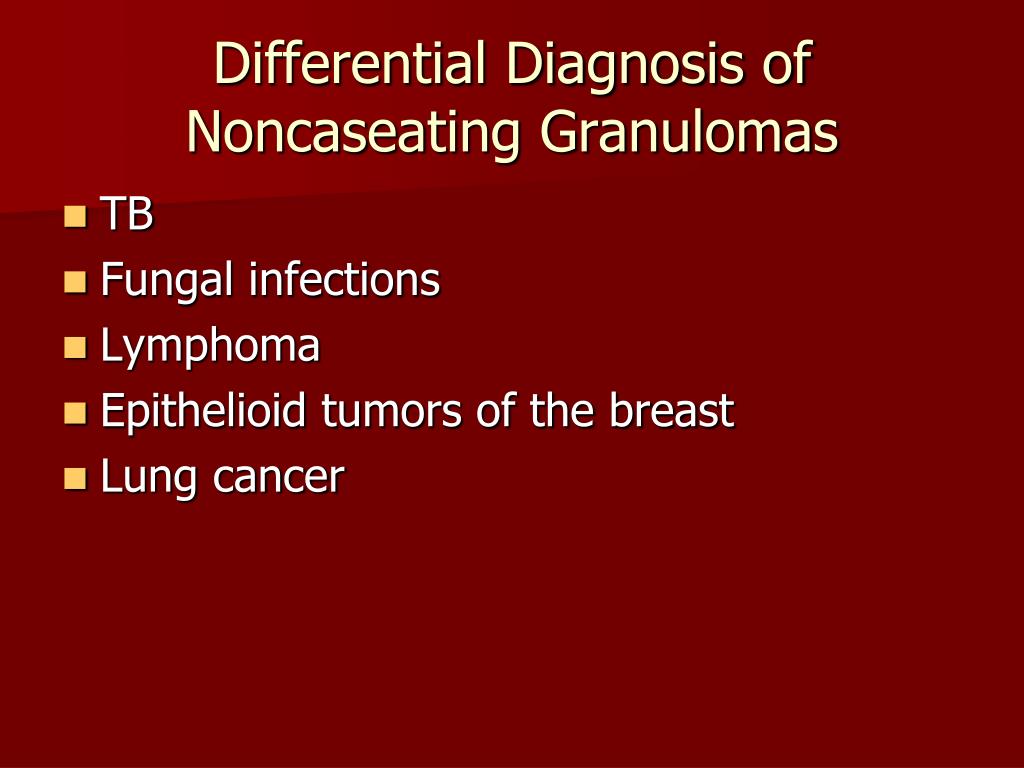 Differential Diagnosis of Noncaseating Granulomas

- TB
- Fungal infections
- Lymphoma
- Epithelioid tumors of the breast
- Lung cancer